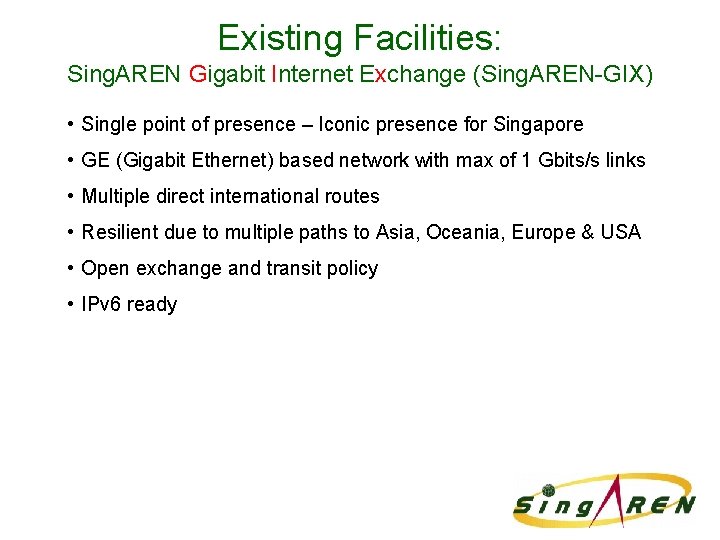 Existing Facilities:
SingAREN Gigabit Internet Exchange (SingAREN-GIX)

• Single point of presence – Iconic presence for Singapore

• GE (Gigabit Ethernet) based network with max of 1 Gbits/s links

• Multiple direct international routes

• Resilient due to multiple paths to Asia, Oceania, Europe & USA

• Open exchange and transit policy

• IPv6 ready

SingAREN